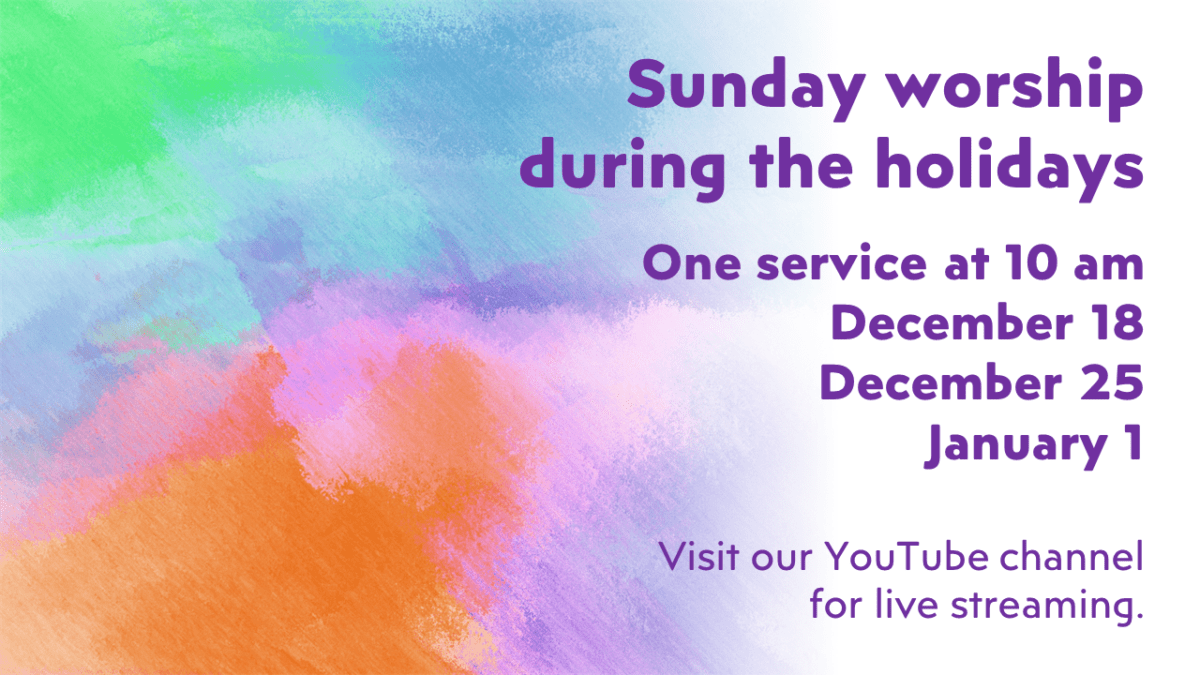 Sunday worship during the holidays

One service at 10 am
December 18
December 25
January 1

Visit our YouTube channel for live streaming.